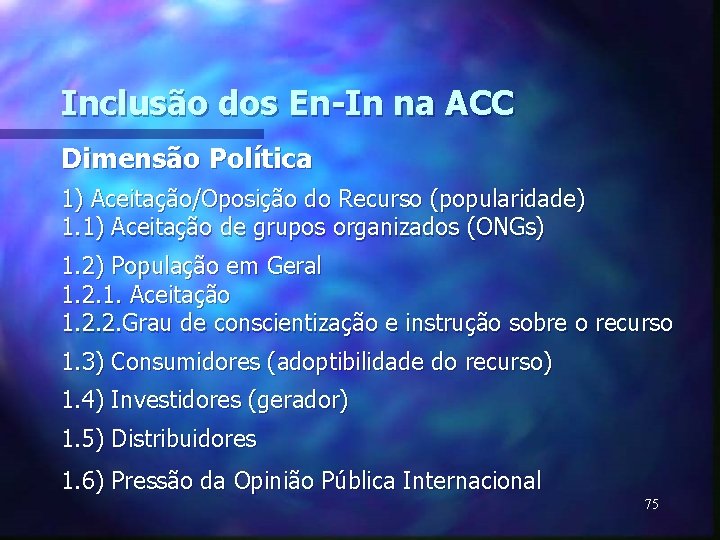 Inclusão dos En-In na ACC

Dimensão Política

1) Aceitação/Oposição do Recurso (popularidade)
1.1) Aceitação de grupos organizados (ONGs)

1.2) População em Geral
1.2.1. Aceitação
1.2.2.Grau de conscientização e instrução sobre o recurso

1.3) Consumidores (adoptibilidade do recurso)

1.4) Investidores (gerador)

1.5) Distribuidores

1.6) Pressão da Opinião Pública Internacional

75